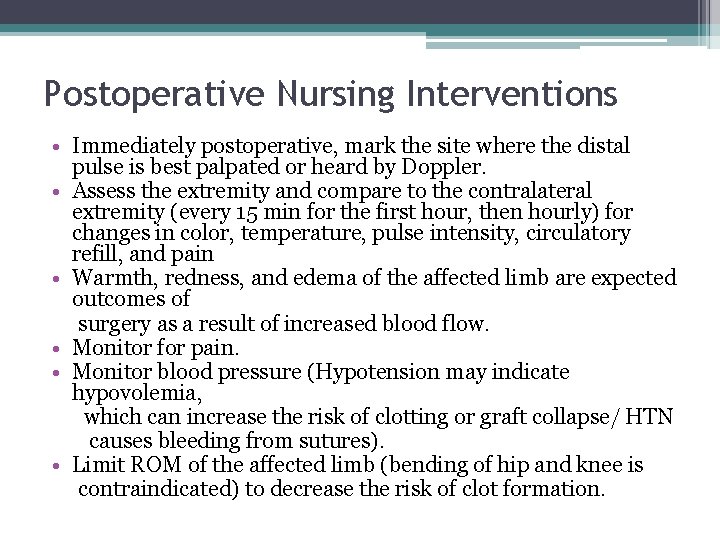 Postoperative Nursing Interventions

• Immediately postoperative, mark the site where the distal pulse is best palpated or heard by Doppler.
• Assess the extremity and compare to the contralateral extremity (every 15 min for the first hour, then hourly) for changes in color, temperature, pulse intensity, circulatory refill, and pain
• Warmth, redness, and edema of the affected limb are expected outcomes of
surgery as a result of increased blood flow.
• Monitor for pain.
• Monitor blood pressure (Hypotension may indicate hypovolemia,
which can increase the risk of clotting or graft collapse/ HTN causes bleeding from sutures).
• Limit ROM of the affected limb (bending of hip and knee is contraindicated) to decrease the risk of clot formation.